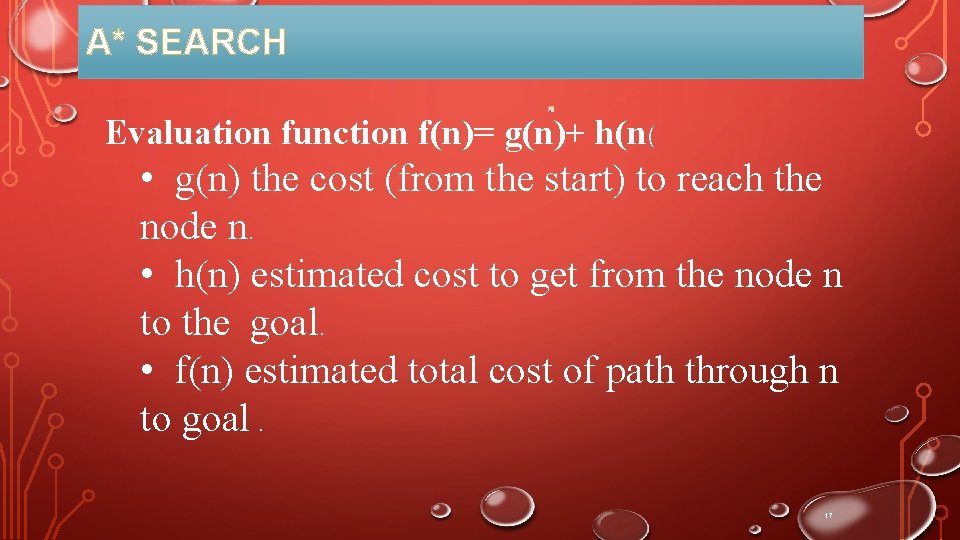 A* SEARCH

Evaluation function f(n)= g(n)+ h(n(

• g(n) the cost (from the start) to reach the node n.

• h(n) estimated cost to get from the node n to the goal.

• f(n) estimated total cost of path through n to goal .

17